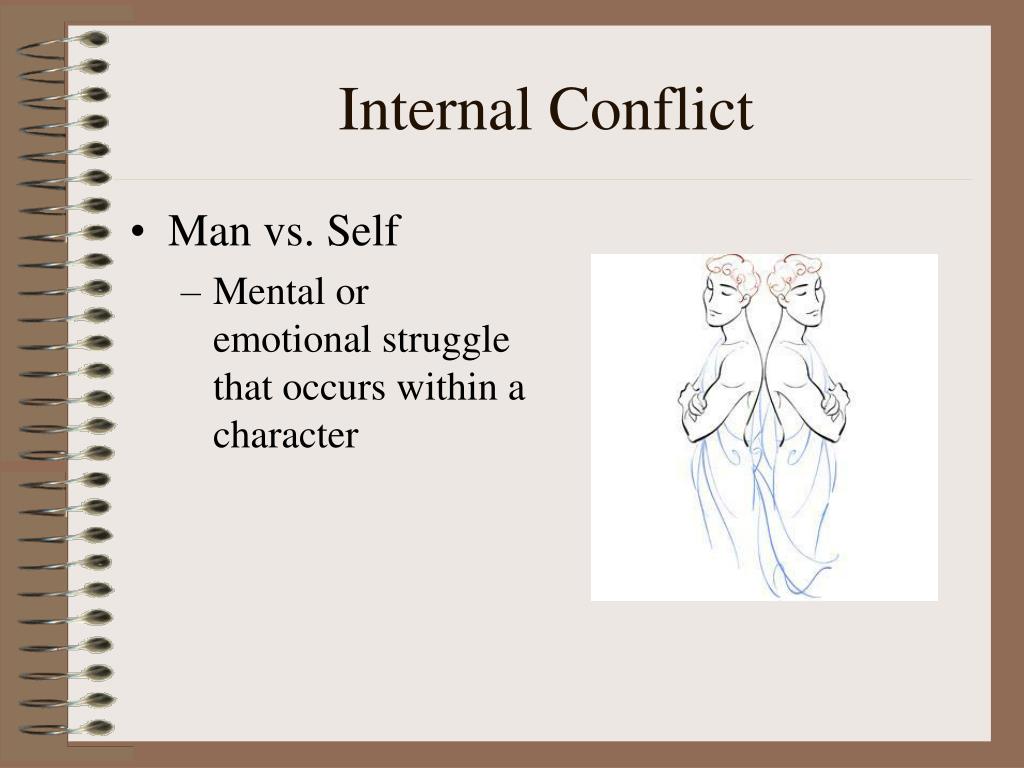 Internal Conflict

• Man vs. Self
 – Mental or emotional struggle that occurs within a character